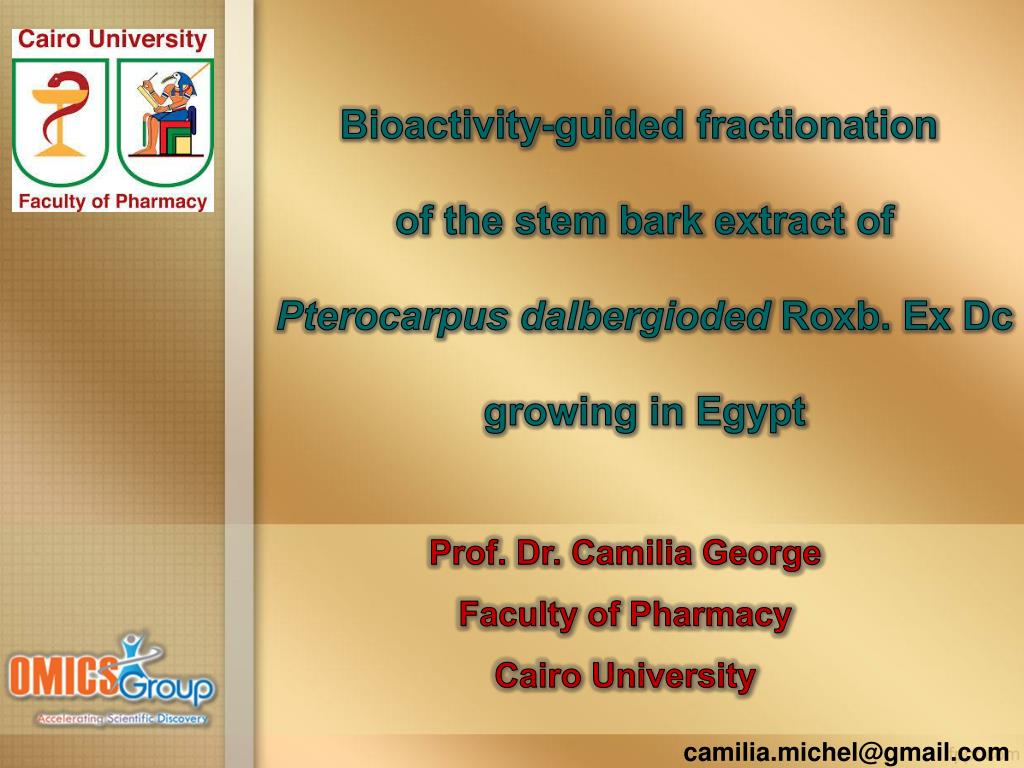 Cairo University

Faculty of Pharmacy

Bioactivity-guided fractionation

of the stem bark extract of

Pterocarpus dalbergioded Roxb. Ex Dc

growing in Egypt

Prof. Dr. Camilia George

Faculty of Pharmacy

Cairo University

OMICS Group

Accelerating Scientific Discovery

camilia.michel@gmail.com